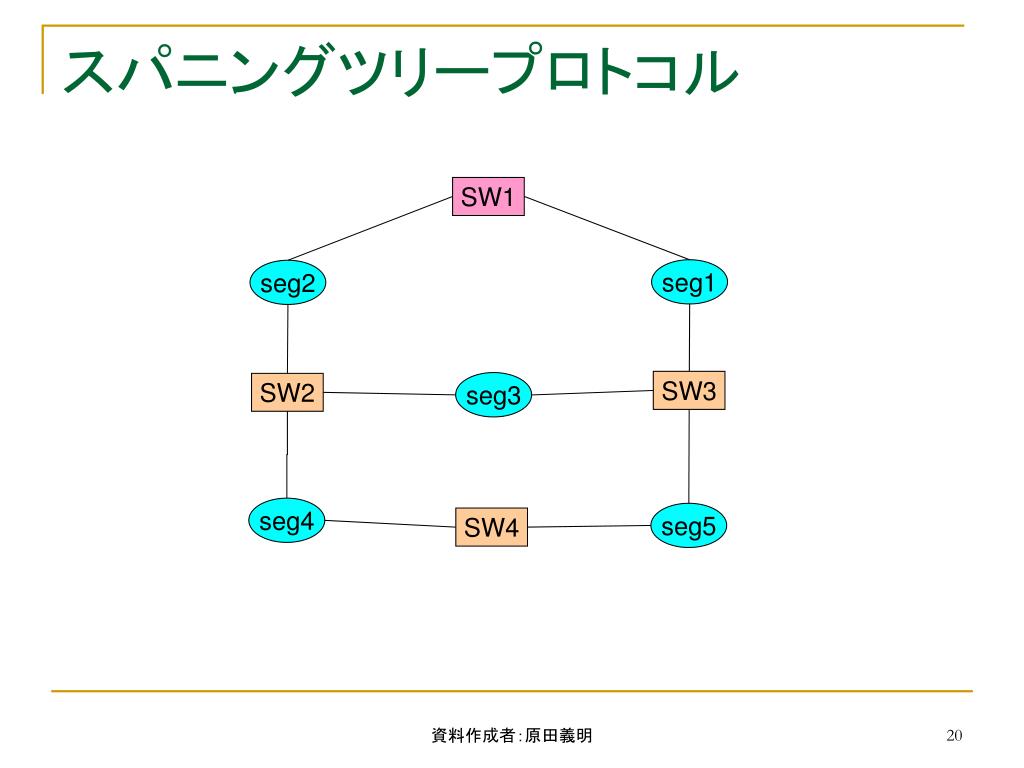 スパニングツリープロトコル

SW1

seg2

seg1

SW2

seg3

SW3

seg4

SW4

seg5

資料作成者:原田義明

20